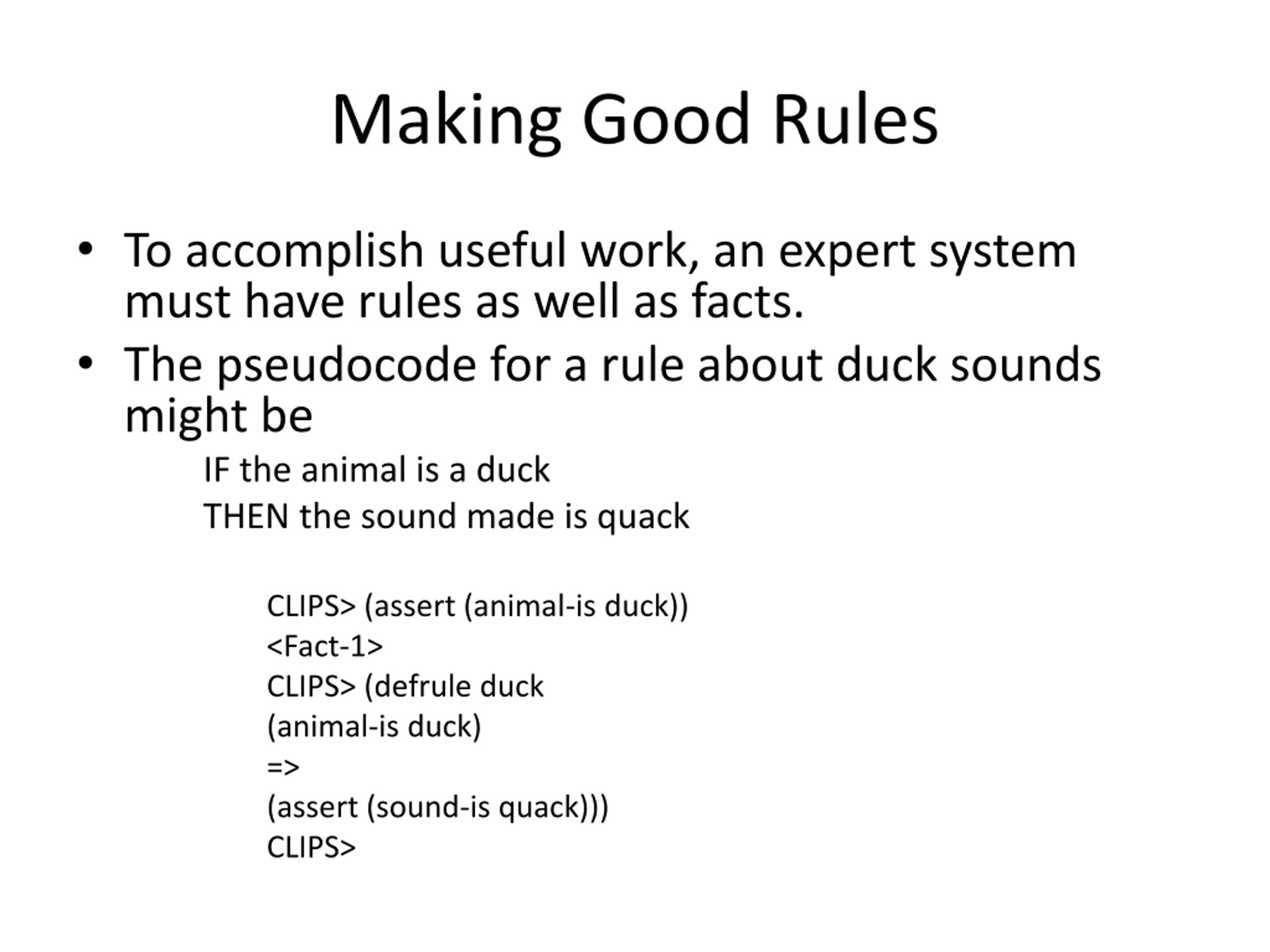 Making Good Rules

• To accomplish useful work, an expert system must have rules as well as facts.

• The pseudocode for a rule about duck sounds might be

IF the animal is a duck
THEN the sound made is quack

CLIPS> (assert (animal-is duck))
<Fact-1>
CLIPS> (defrule duck
(animal-is duck)
=>
(assert (sound-is quack)))
CLIPS>